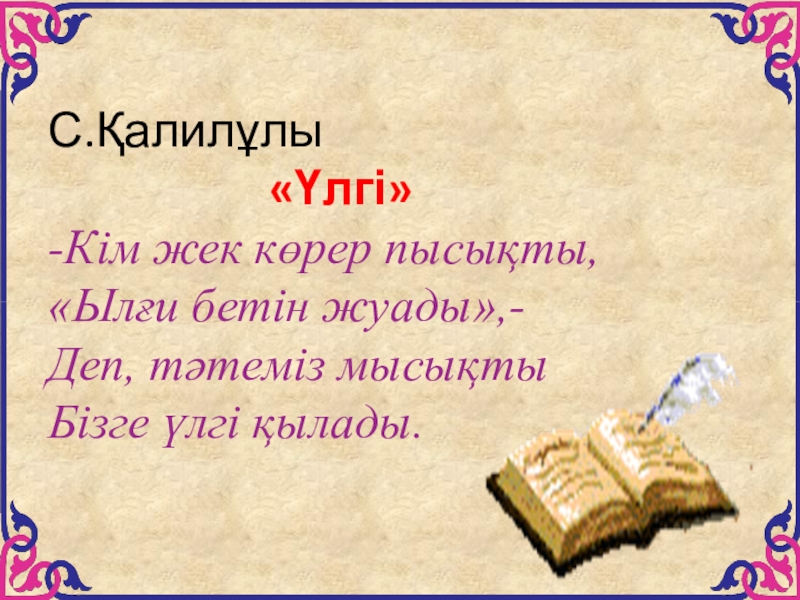 С.Қалилұлы
«Үлгі»
-Кім жек көрер пысықты,
«Ылғи бетін жуады»,-
Деп, тәтеміз мысықты
Бізге үлгі қылады.